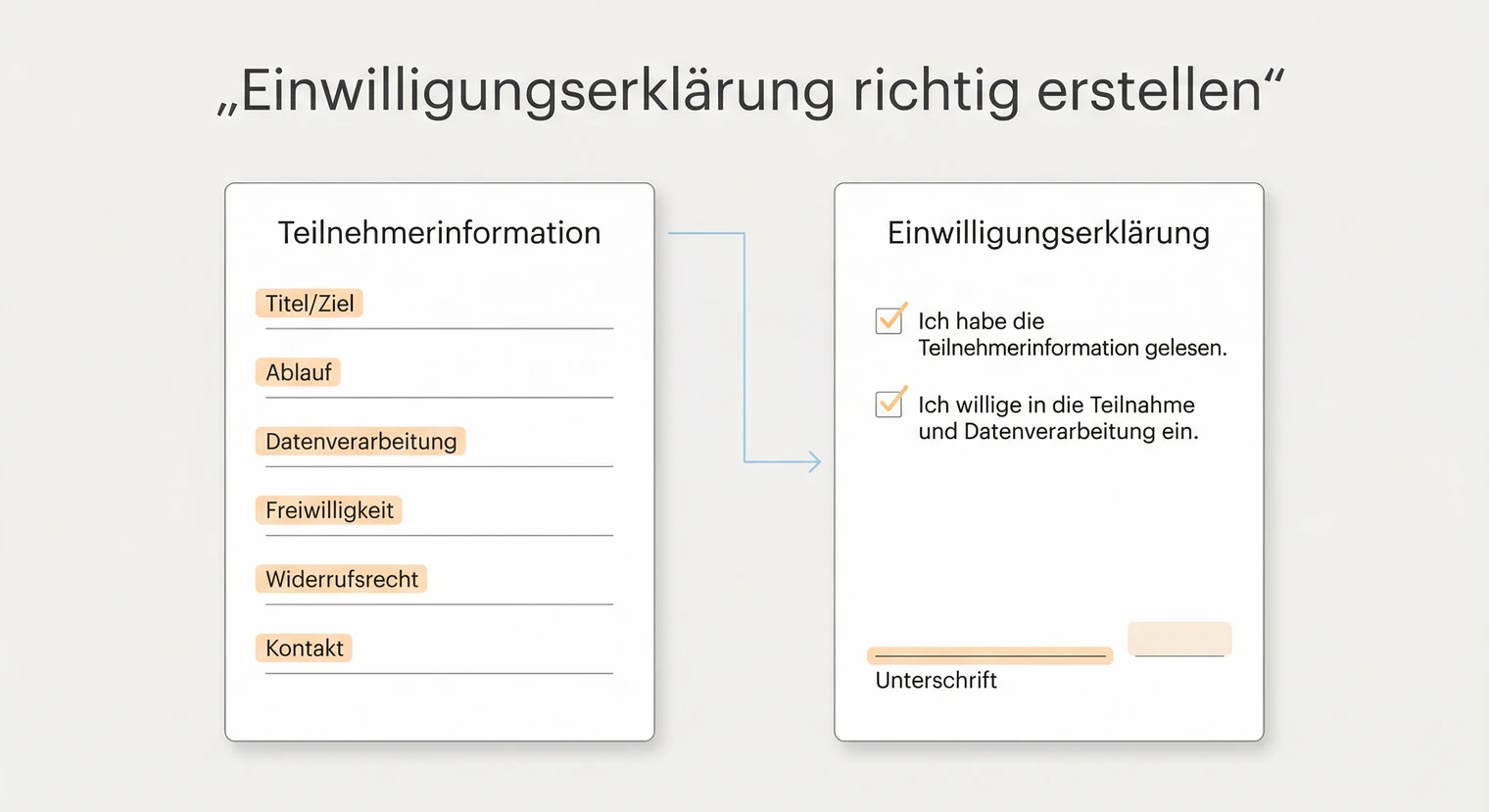 „Einwilligungserklärung richtig erstellen“

Teilnehmerinformation

Titel/Ziel

Ablauf

Datenverarbeitung

Freiwilligkeit

Widerrufsrecht

Kontakt

Einwilligungserklärung

Ich habe die Teilnehmerinformation gelesen.

Ich willige in die Teilnahme und Datenverarbeitung ein.

Unterschrift